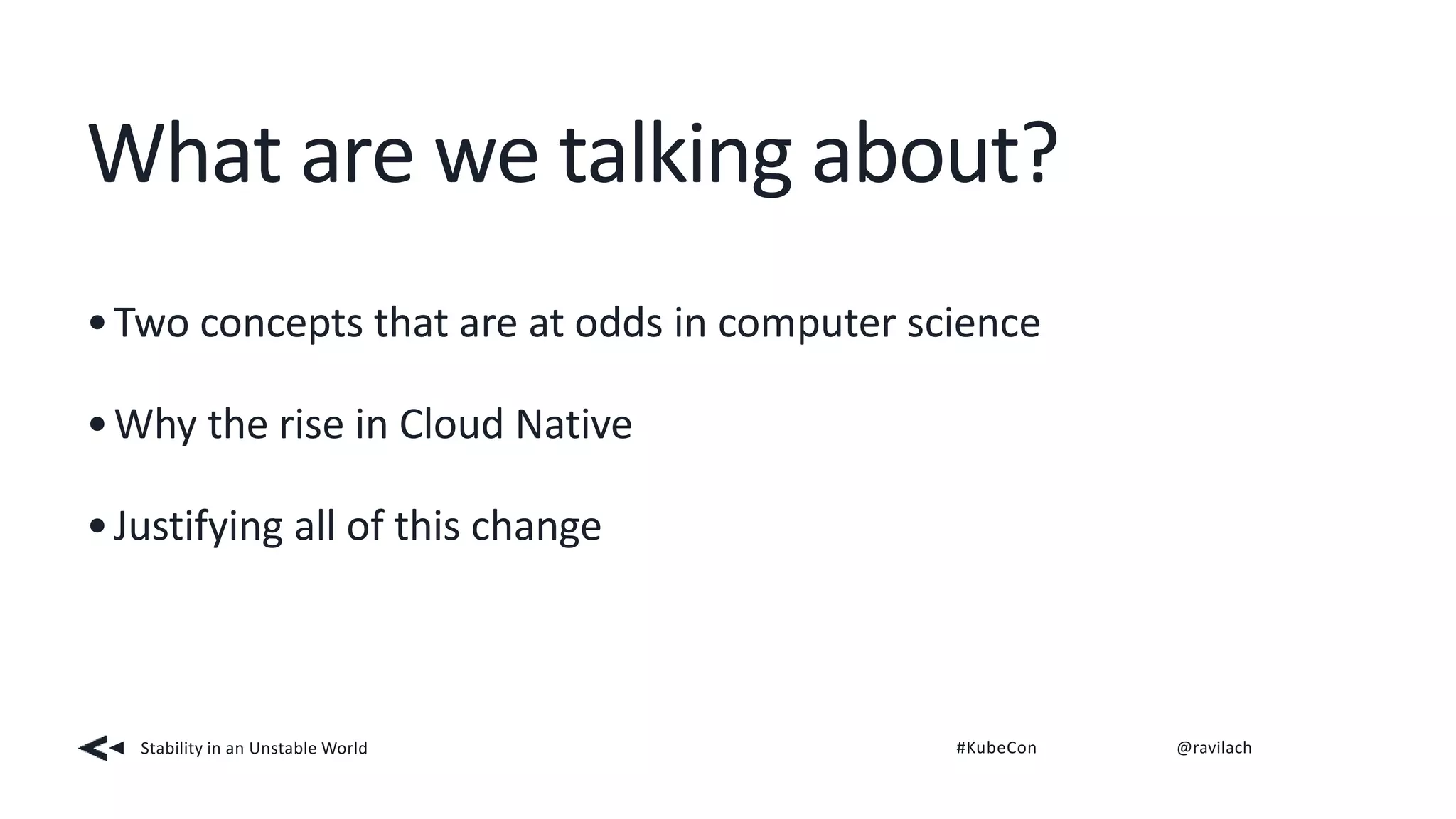 What are we talking about?

• Two concepts that are at odds in computer science

• Why the rise in Cloud Native

• Justifying all of this change

Stability in an Unstable World

#KubeCon

@ravilach